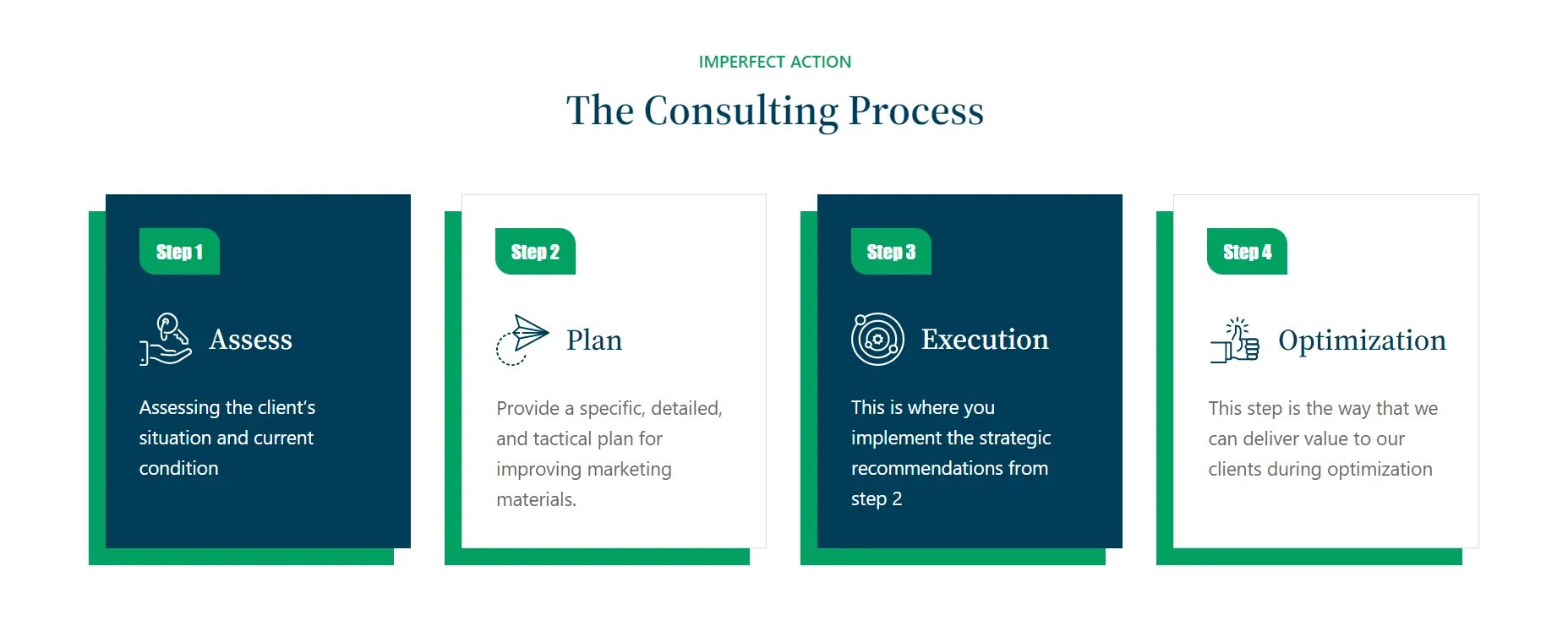 IMPERFECT ACTION

The Consulting Process

Step 1

Assess

Assessing the client's situation and current condition

Step 2

Plan

Provide a specific, detailed, and tactical plan for improving marketing materials.

Step 3

Execution

This is where you implement the strategic recommendations from step 2

Step 4

Optimization

This step is the way that we can deliver value to our clients during optimization